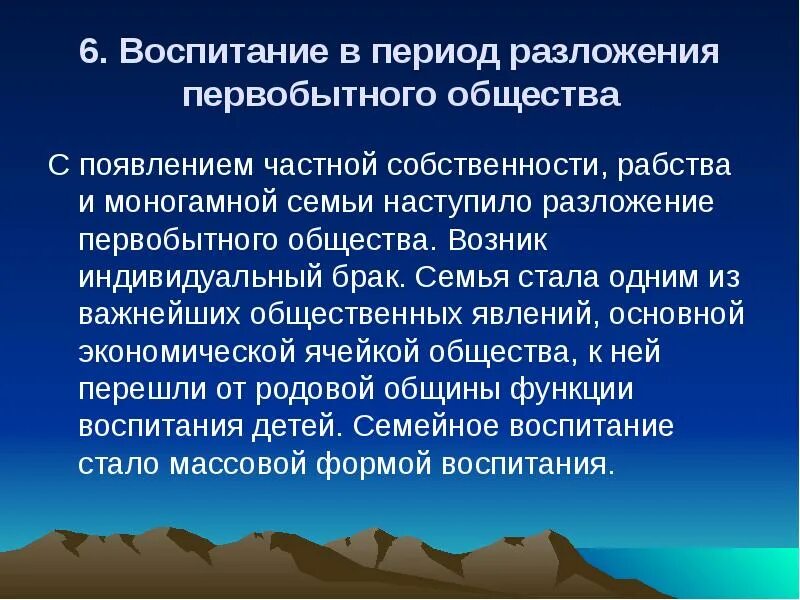 6. Воспитание в период разложения первобытного общества

С появлением частной собственности, рабства и моногамной семьи наступило разложение первобытного общества. Возник индивидуальный брак. Семья стала одним из важнейших общественных явлений, основной экономической ячейкой общества, к ней перешли от родовой общины функции воспитания детей. Семейное воспитание стало массовой формой воспитания.